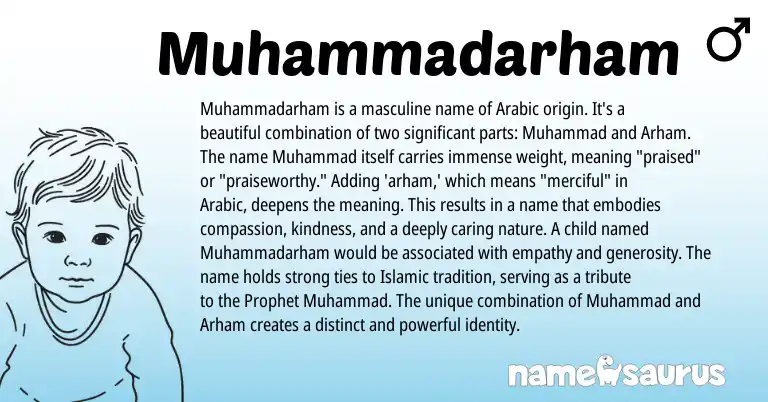 Muhammadarham ♂

Muhammadarham is a masculine name of Arabic origin. It's a beautiful combination of two significant parts: Muhammad and Arham. The name Muhammad itself carries immense weight, meaning "praised" or "praiseworthy." Adding 'arham,' which means "merciful" in Arabic, deepens the meaning. This results in a name that embodies compassion, kindness, and a deeply caring nature. A child named Muhammadarham would be associated with empathy and generosity. The name holds strong ties to Islamic tradition, serving as a tribute to the Prophet Muhammad. The unique combination of Muhammad and Arham creates a distinct and powerful identity.

namesaurus